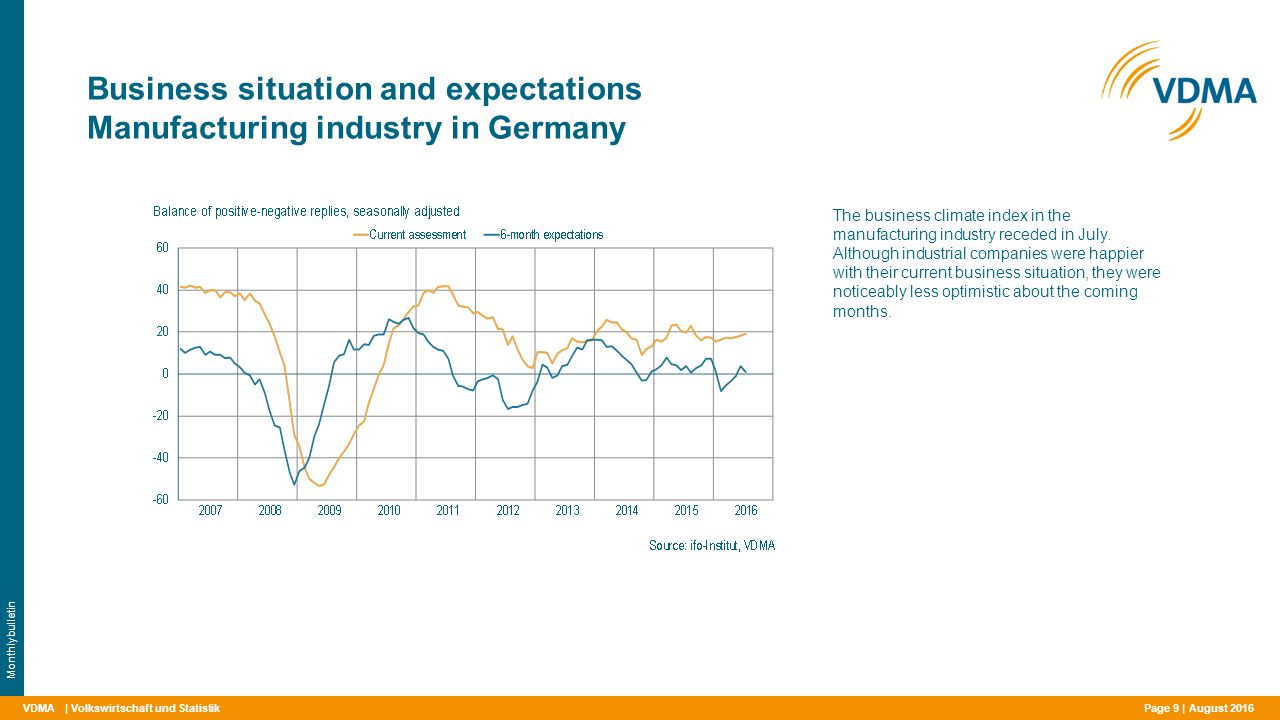 Business situation and expectations
Manufacturing industry in Germany

VDMA

Balance of positive-negative replies, seasonally adjusted

Current assessment
6-month expectations

60
40
20
0
-20
-40
-60

2007
2008
2009
2010
2011
2012
2013
2014
2015
2016

Source: ifo-Institut, VDMA

The business climate index in the manufacturing industry receded in July. Although industrial companies were happier with their current business situation, they were noticeably less optimistic about the coming months.

Monthly bulletin

VDMA | Volkswirtschaft und Statistik

Page 9 | August 2016